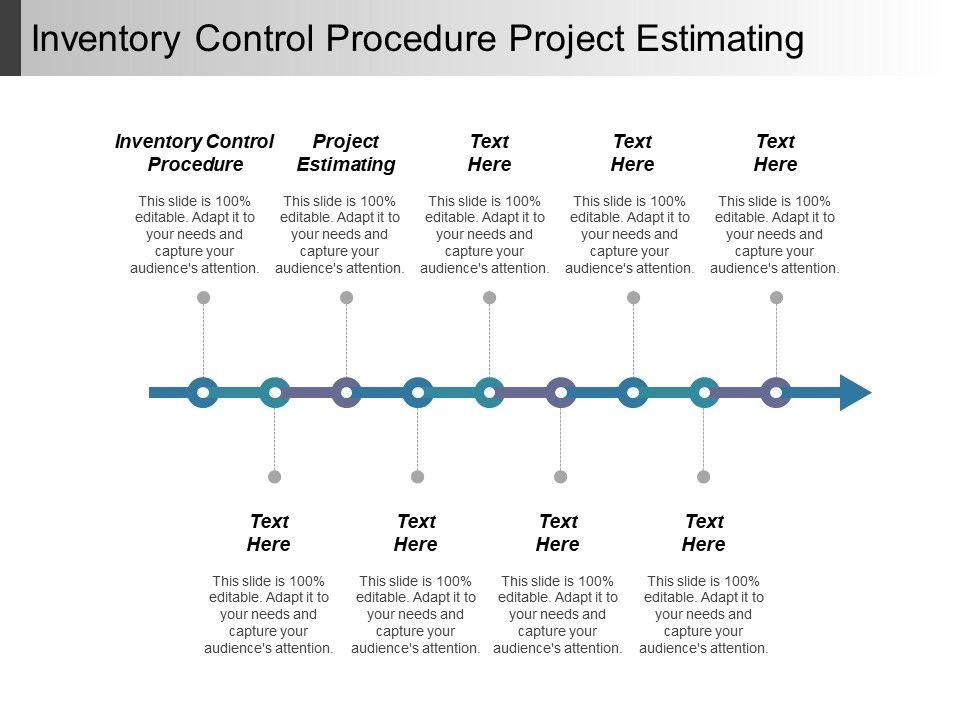 Inventory Control Procedure Project Estimating

Inventory Control Procedure

This slide is 100% editable. Adapt it to your needs and capture your audience's attention.

Project Estimating

This slide is 100% editable. Adapt it to your needs and capture your audience's attention.

Text Here

This slide is 100% editable. Adapt it to your needs and capture your audience's attention.

Text Here

This slide is 100% editable. Adapt it to your needs and capture your audience's attention.

Text Here

This slide is 100% editable. Adapt it to your needs and capture your audience's attention.

Text Here

This slide is 100% editable. Adapt it to your needs and capture your audience's attention.

Text Here

This slide is 100% editable. Adapt it to your needs and capture your audience's attention.

Text Here

This slide is 100% editable. Adapt it to your needs and capture your audience's attention.

Text Here

This slide is 100% editable. Adapt it to your needs and capture your audience's attention.